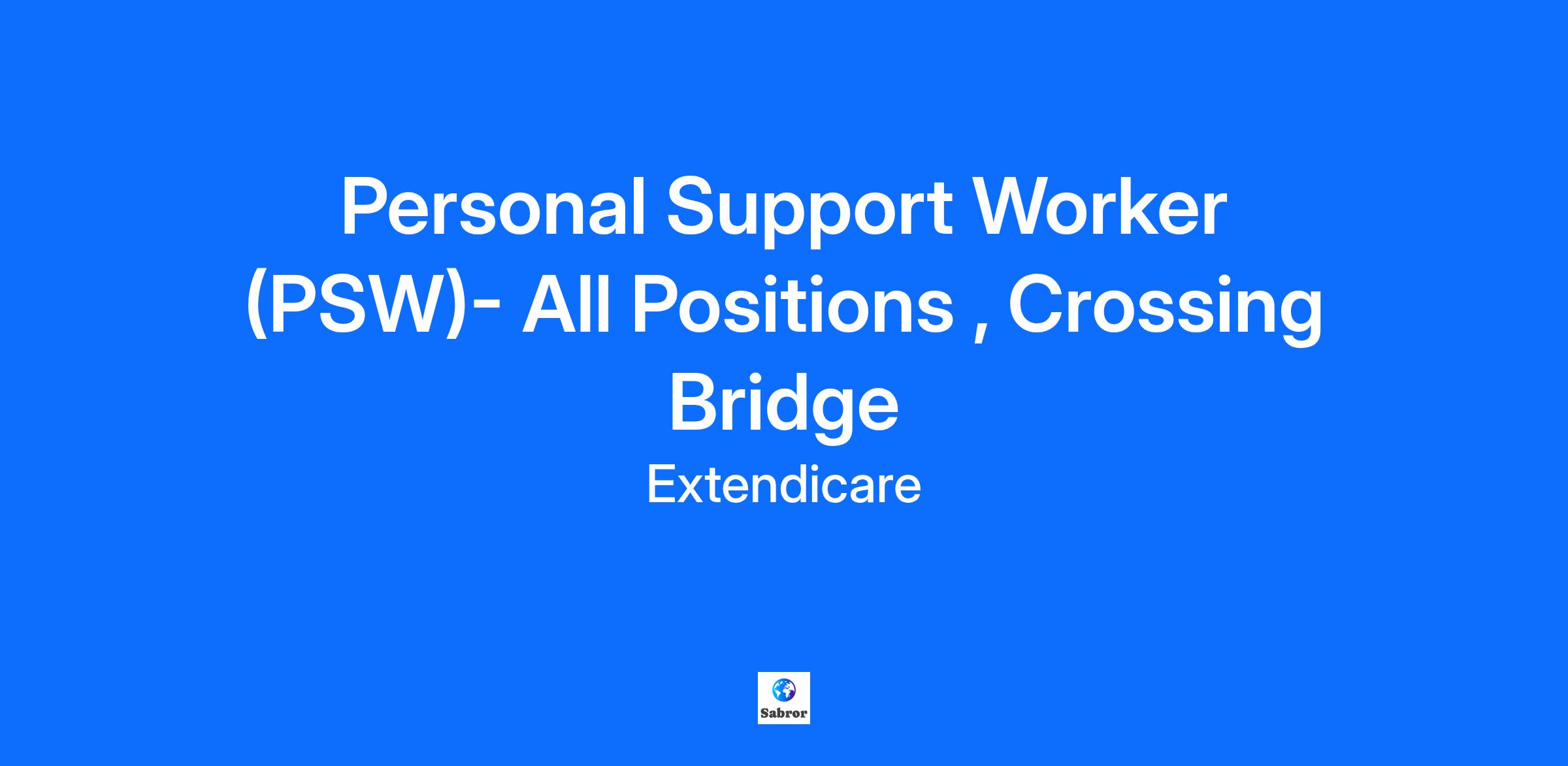 Personal Support Worker (PSW)- All Positions , Crossing Bridge

Extendicare

Sabror